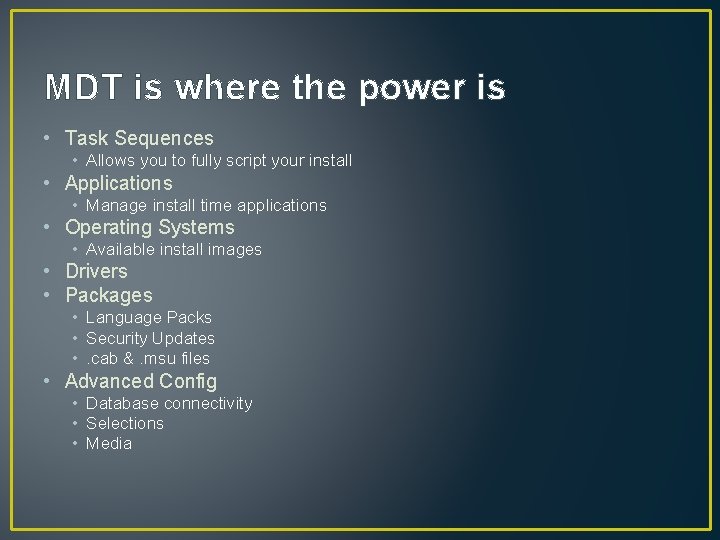 MDT is where the power is

• Task Sequences
  • Allows you to fully script your install
• Applications
  • Manage install time applications
• Operating Systems
  • Available install images
• Drivers
• Packages
  • Language Packs
  • Security Updates
  • .cab & .msu files
• Advanced Config
  • Database connectivity
  • Selections
  • Media